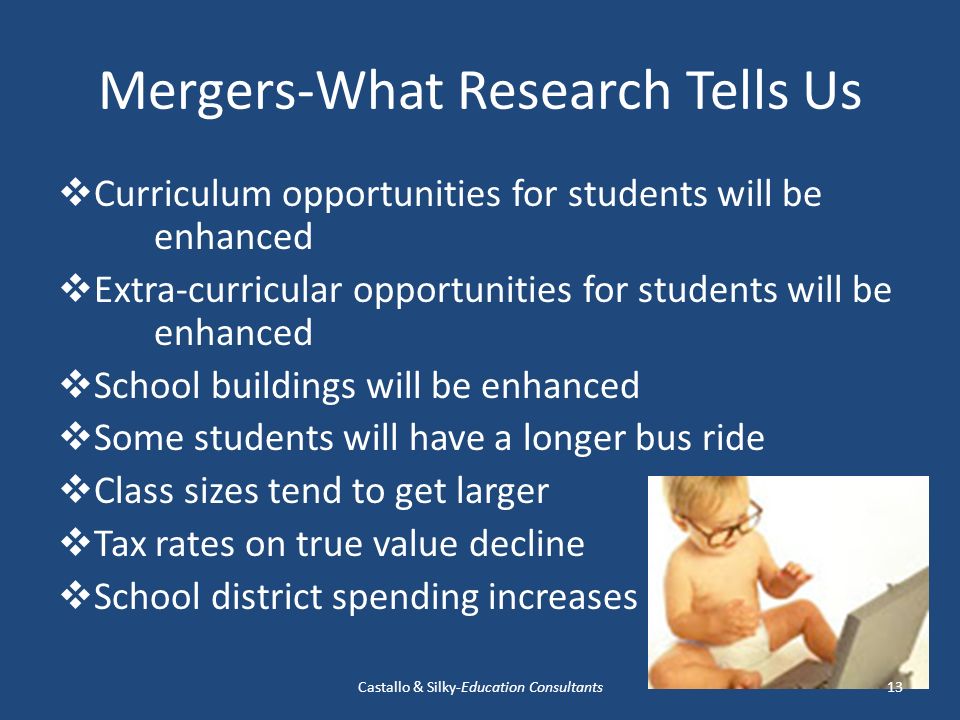 Mergers-What Research Tells Us

❖Curriculum opportunities for students will be enhanced

❖Extra-curricular opportunities for students will be enhanced

❖School buildings will be enhanced

❖Some students will have a longer bus ride

❖Class sizes tend to get larger

❖Tax rates on true value decline

❖School district spending increases

Castallo & Silky-Education Consultants

13